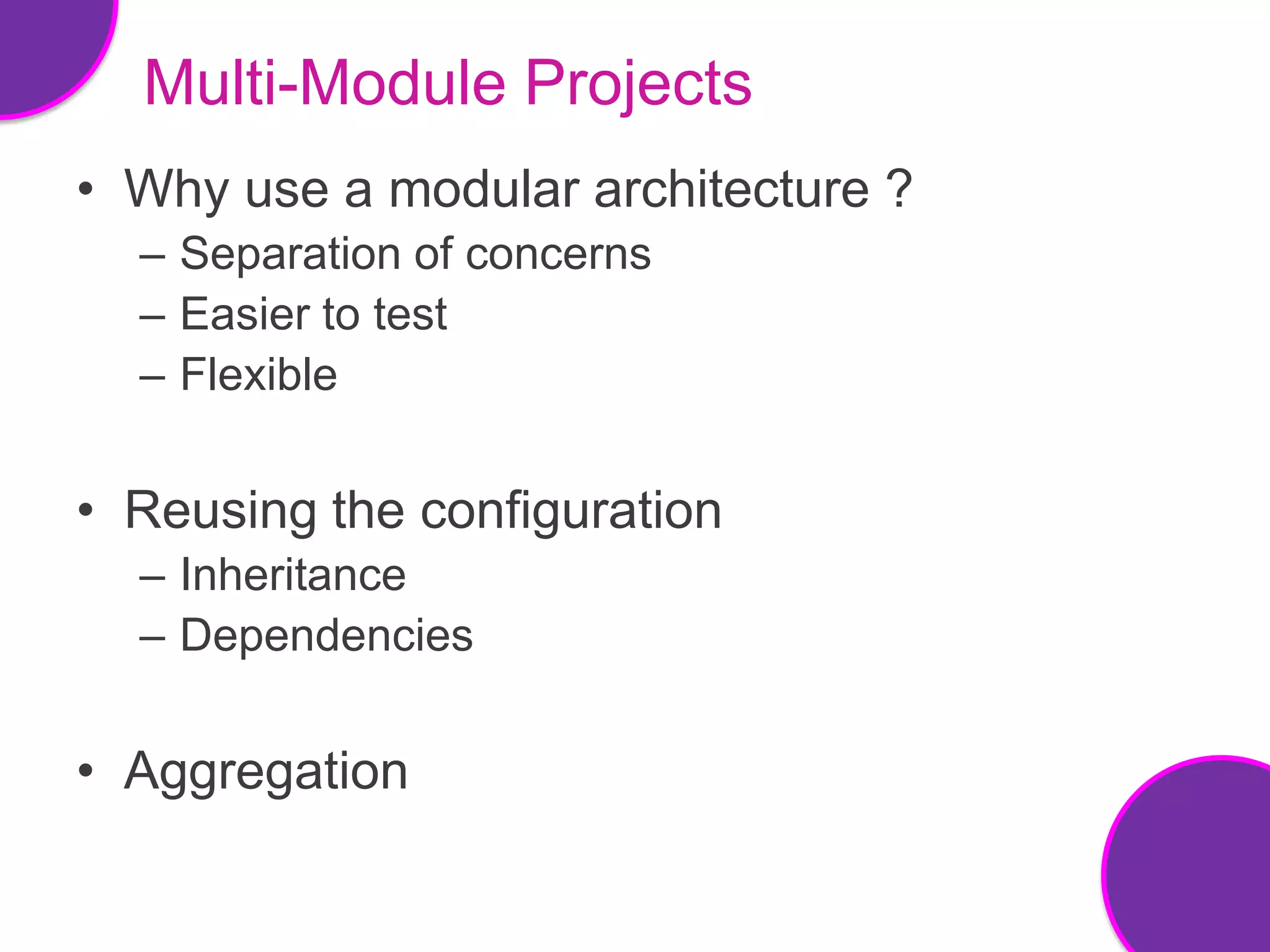 Multi-Module Projects

• Why use a modular architecture ?
– Separation of concerns
– Easier to test
– Flexible

• Reusing the configuration
– Inheritance
– Dependencies

• Aggregation